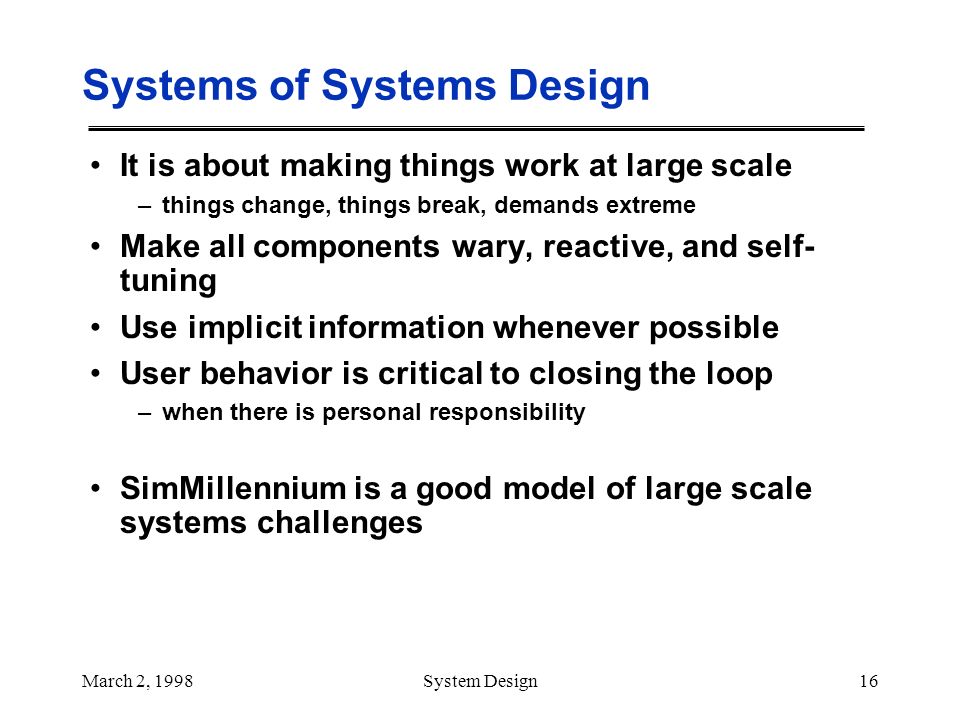 Systems of Systems Design

• It is about making things work at large scale
– things change, things break, demands extreme

• Make all components wary, reactive, and self-tuning

• Use implicit information whenever possible

• User behavior is critical to closing the loop
– when there is personal responsibility

• SimMillennium is a good model of large scale systems challenges

March 2, 1998 System Design 16